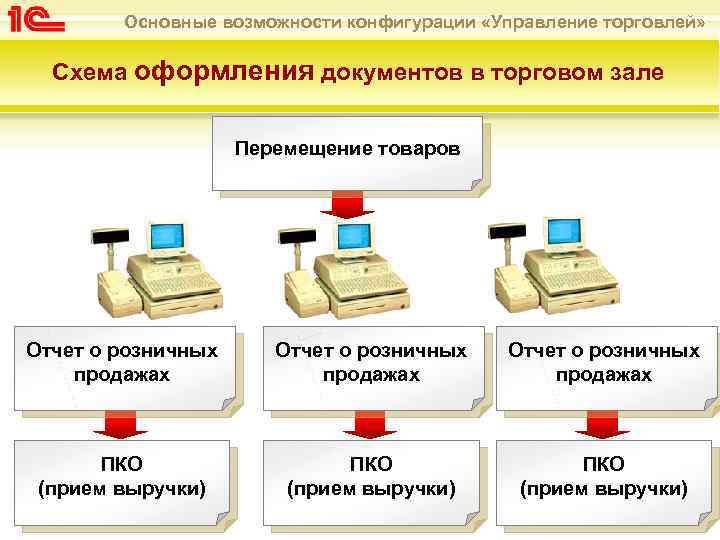 1С

Основные возможности конфигурации «Управление торговлей»

Схема оформления документов в торговом зале

Перемещение товаров

Отчет о розничных продажах

Отчет о розничных продажах

Отчет о розничных продажах

ПКО (прием выручки)

ПКО (прием выручки)

ПКО (прием выручки)